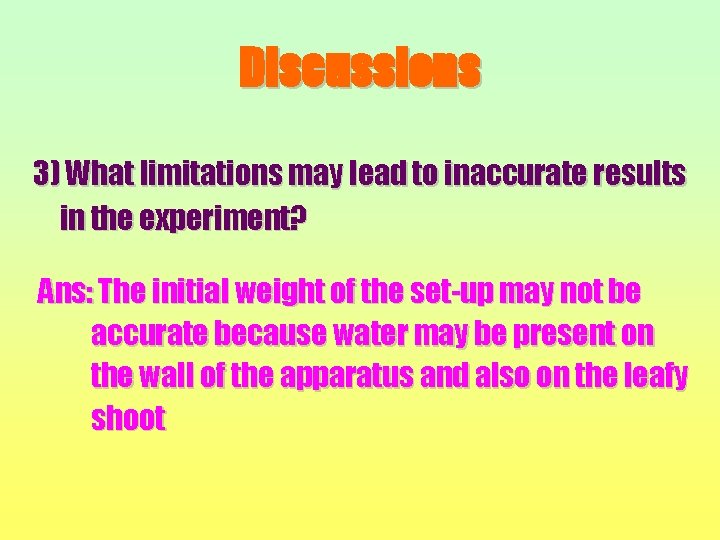 Discussions

3) What limitations may lead to inaccurate results in the experiment?

Ans: The initial weight of the set-up may not be accurate because water may be present on the wall of the apparatus and also on the leafy shoot